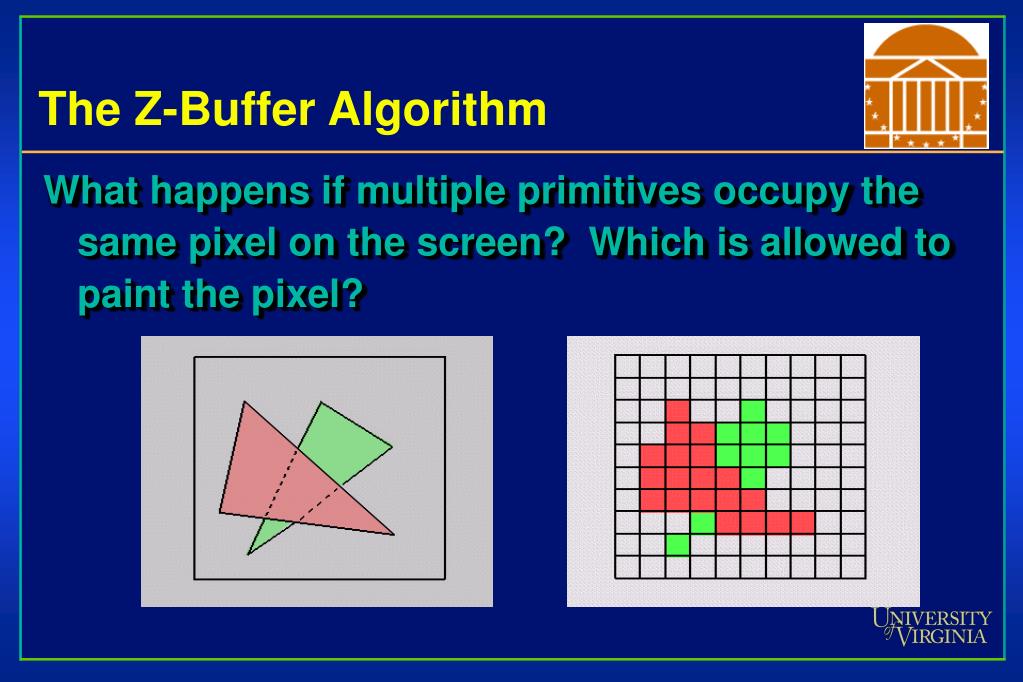 The Z-Buffer Algorithm

What happens if multiple primitives occupy the same pixel on the screen? Which is allowed to paint the pixel?

UNIVERSITY of VIRGINIA